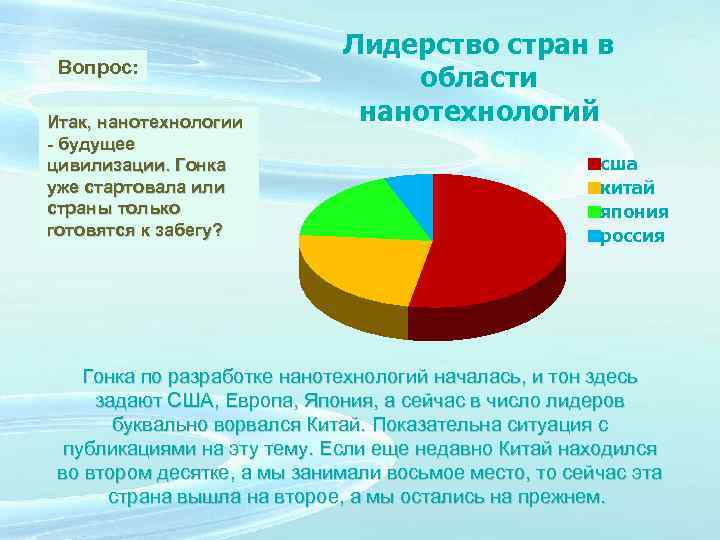 Вопрос:

Итак, нанотехнологии - будущее цивилизации. Гонка уже стартовала или страны только готовятся к забегу?

Лидерство стран в области нанотехнологий

сша
китай
япония
россия

Гонка по разработке нанотехнологий началась, и тон здесь задают США, Европа, Япония, а сейчас в число лидеров буквально ворвался Китай. Показательна ситуация с публикациями на эту тему. Если еще недавно Китай находился во втором десятке, а мы занимали восьмое место, то сейчас эта страна вышла на второе, а мы остались на прежнем.